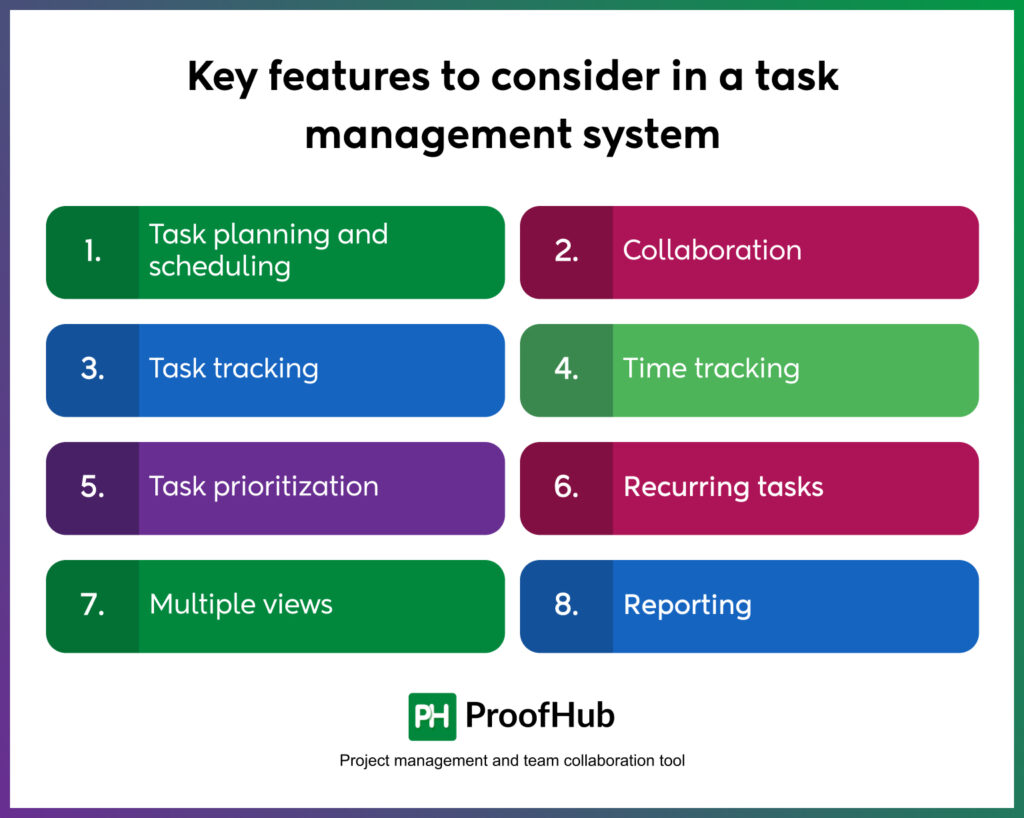 Key features to consider in a task management system

1. Task planning and scheduling

2. Collaboration

3. Task tracking

4. Time tracking

5. Task prioritization

6. Recurring tasks

7. Multiple views

8. Reporting

PH ProofHub

Project management and team collaboration tool